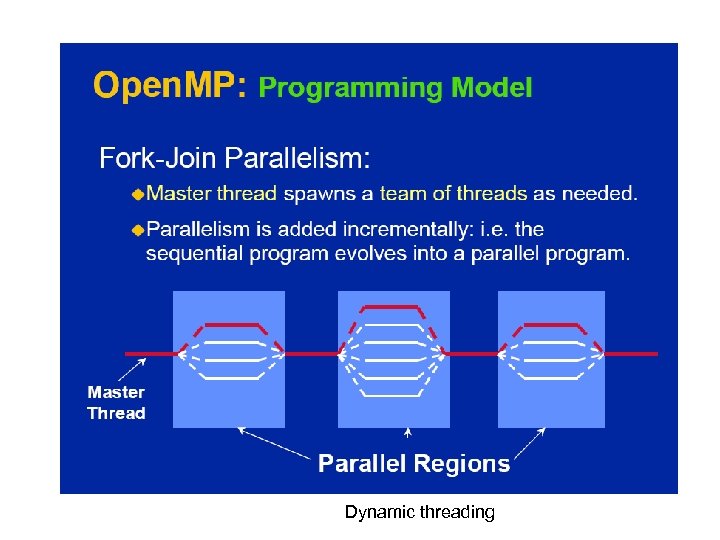 OpenMP: Programming Model

Fork-Join Parallelism:

◆Master thread spawns a team of threads as needed.

◆Parallelism is added incrementally: i.e. the sequential program evolves into a parallel program.

Master Thread

Parallel Regions

Dynamic threading